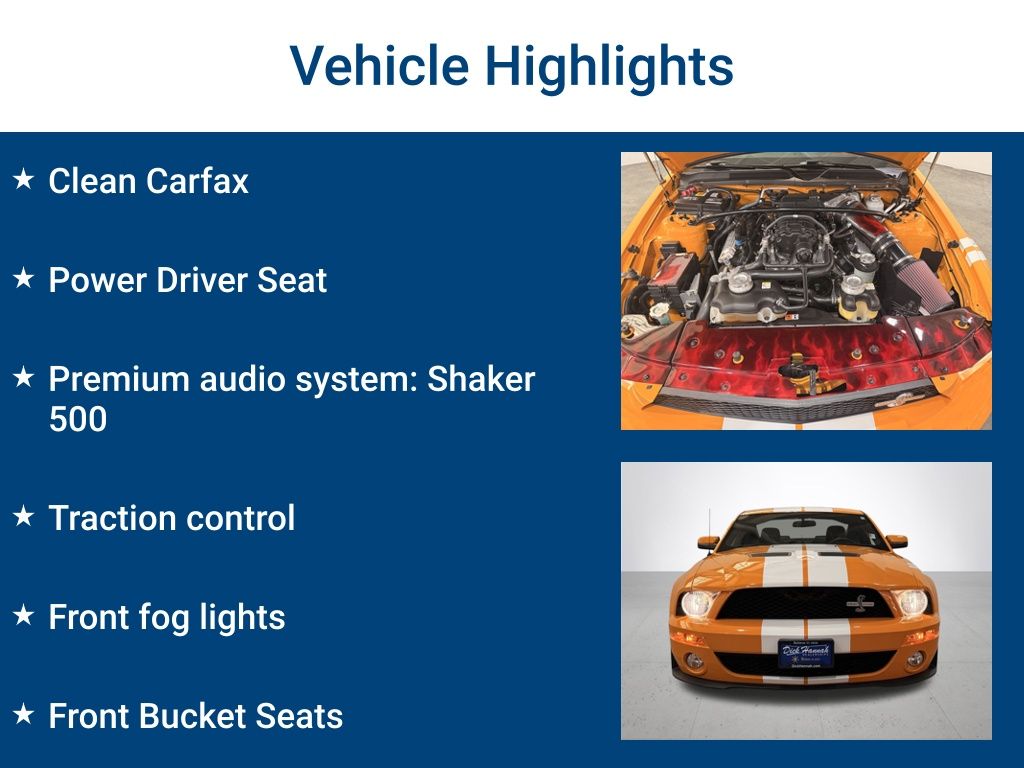 Vehicle Highlights

★ Clean Carfax

★ Power Driver Seat

★ Premium audio system: Shaker 500

★ Traction control

★ Front fog lights

★ Front Bucket Seats

Dick Hannah